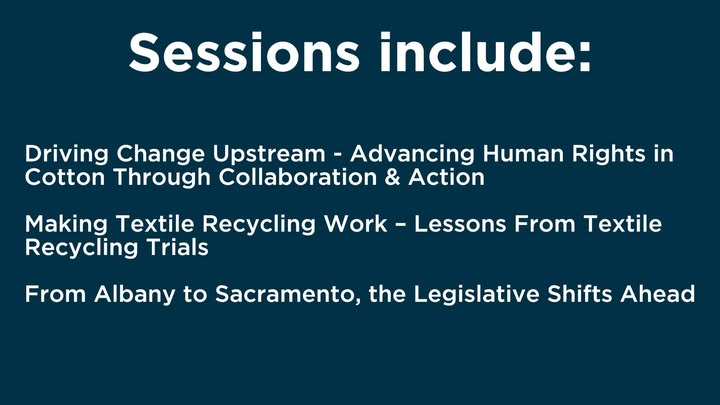 Sessions include:

Driving Change Upstream - Advancing Human Rights in Cotton Through Collaboration & Action

Making Textile Recycling Work – Lessons From Textile Recycling Trials

From Albany to Sacramento, the Legislative Shifts Ahead